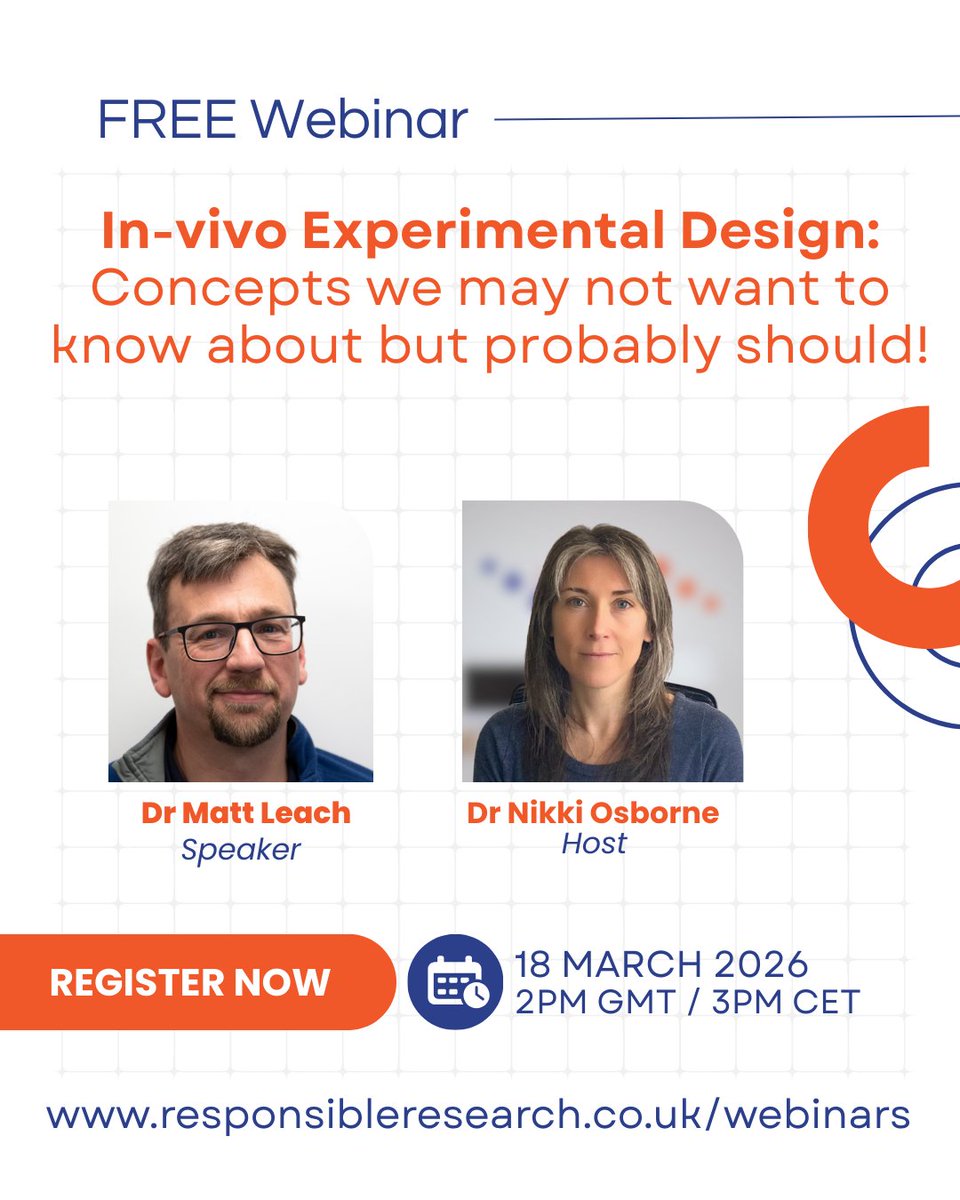 FREE Webinar

In-vivo Experimental Design:
Concepts we may not want to know about but probably should!

Dr Matt Leach
Speaker

Dr Nikki Osborne
Host

REGISTER NOW

18 MARCH 2026
2PM GMT / 3PM CET

www.responsibleresearch.co.uk/webinars